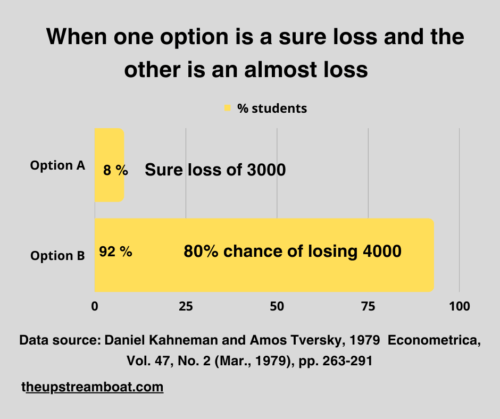 When one option is a sure loss and the other is an almost loss

% students

Option A
8 %
Sure loss of 3000

Option B
92 %
80% chance of losing 4000

0
25
50
75
100

Data source: Daniel Kahneman and Amos Tversky, 1979 Econometrica, Vol. 47, No. 2 (Mar., 1979), pp. 263-291

theupstreamboat.com